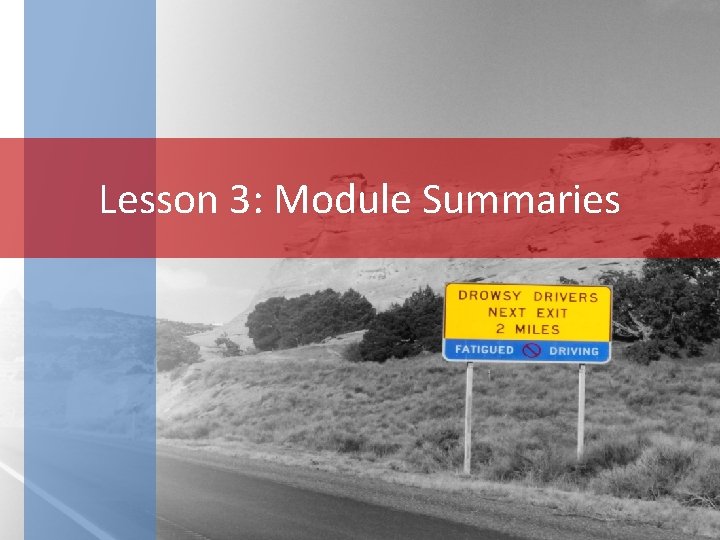 Lesson 3: Module Summaries

DROWSY DRIVERS
NEXT EXIT
2 MILES
FATIGUED DRIVING